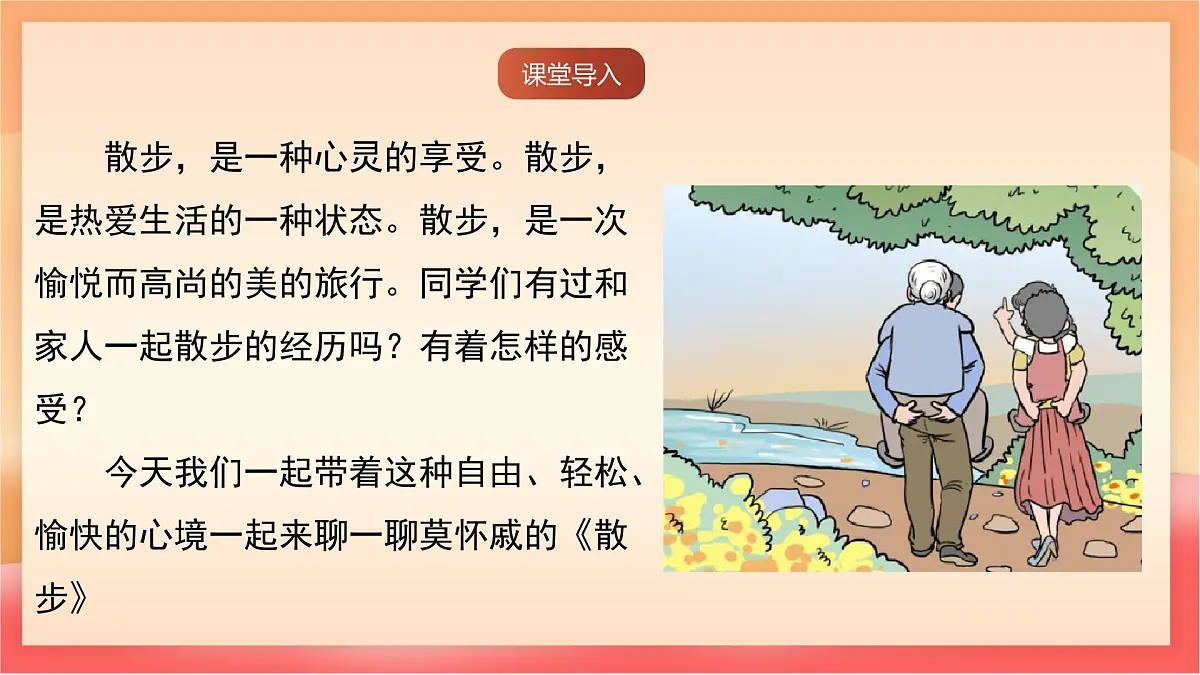 课堂导入

散步，是一种心灵的享受。散步，是热爱生活的一种状态。散步，是一次愉悦而高尚的美的旅行。同学们有过和家人一起散步的经历吗？有着怎样的感受？

今天我们一起带着这种自由、轻松、愉快的心境一起来聊一聊莫怀戚的《散步》